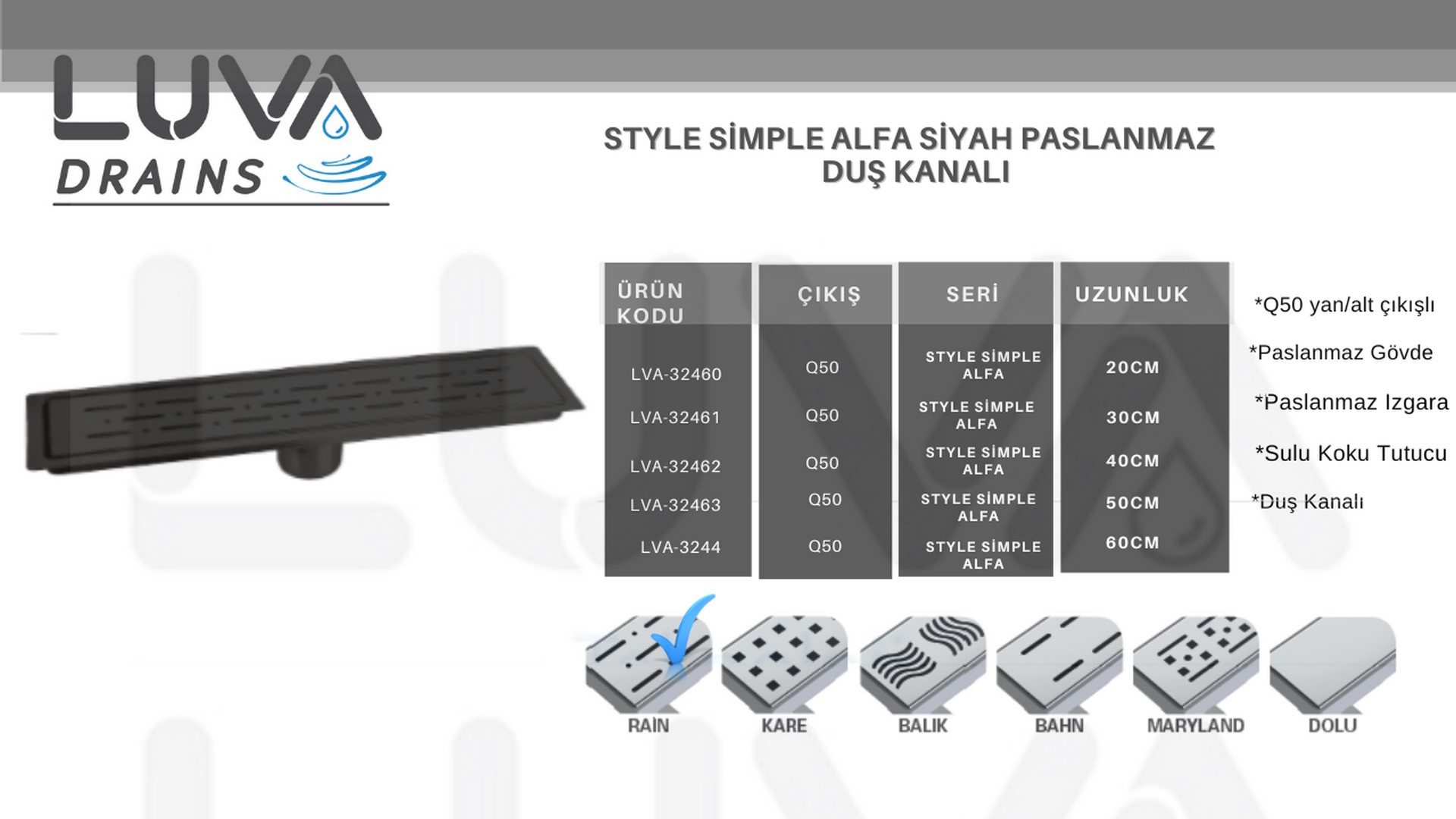 LUVA
DRAINS

STYLE SİMPLE ALFA SİYAH PASLANMAZ DUŞ KANALI

| ÜRÜN KODU | ÇIKIŞ | SERİ | UZUNLUK |
|---|---|---|---|
| LVA-32460 | Q50 | STYLE SİMPLE ALFA | 20CM |
| LVA-32461 | Q50 | STYLE SİMPLE ALFA | 30CM |
| LVA-32462 | Q50 | STYLE SİMPLE ALFA | 40CM |
| LVA-32463 | Q50 | STYLE SİMPLE ALFA | 50CM |
| LVA-3244 | Q50 | STYLE SİMPLE ALFA | 60CM |

*Q50 yan/alt çıkışlı
*Paslanmaz Gövde
*Paslanmaz Izgara
*Sulu Koku Tutucu
*Duş Kanalı

RAİN
KARE
BALIK
BAHN
MARYLAND
DOLU